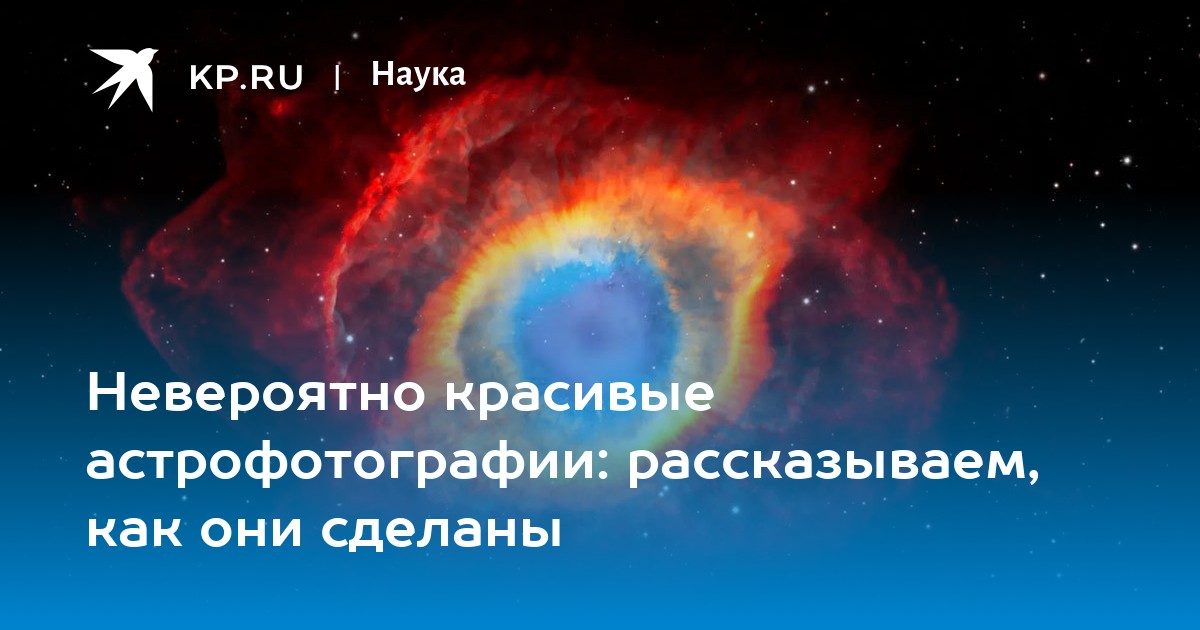 KP.RU | Наука

Невероятно красивые астрофотографии: рассказываем, как они сделаны